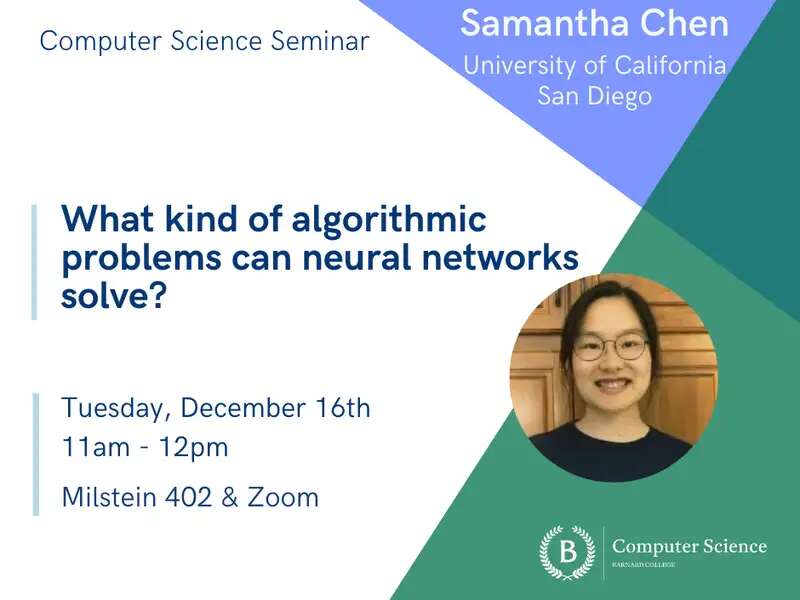 Computer Science Seminar

Samantha Chen
University of California
San Diego

What kind of algorithmic problems can neural networks solve?

Tuesday, December 16th
11am - 12pm

Milstein 402 & Zoom

B

Computer Science
BARNARD COLLEGE